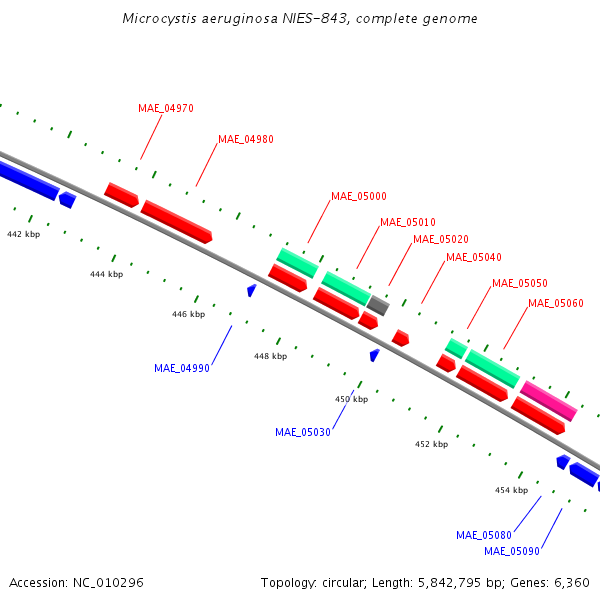 Microcystis aeruginosa NIES-843, complete genome

MAE_04970

MAE_04980

MAE_05000

MAE_05010

MAE_05020

MAE_05040

MAE_05050

MAE_05060

442 kbp

444 kbp

446 kbp

448 kbp

450 kbp

452 kbp

454 kbp

MAE_04990

MAE_05030

MAE_05080

MAE_05090

Accession: NC_010296

Topology: circular; Length: 5,842,795 bp; Genes: 6,360